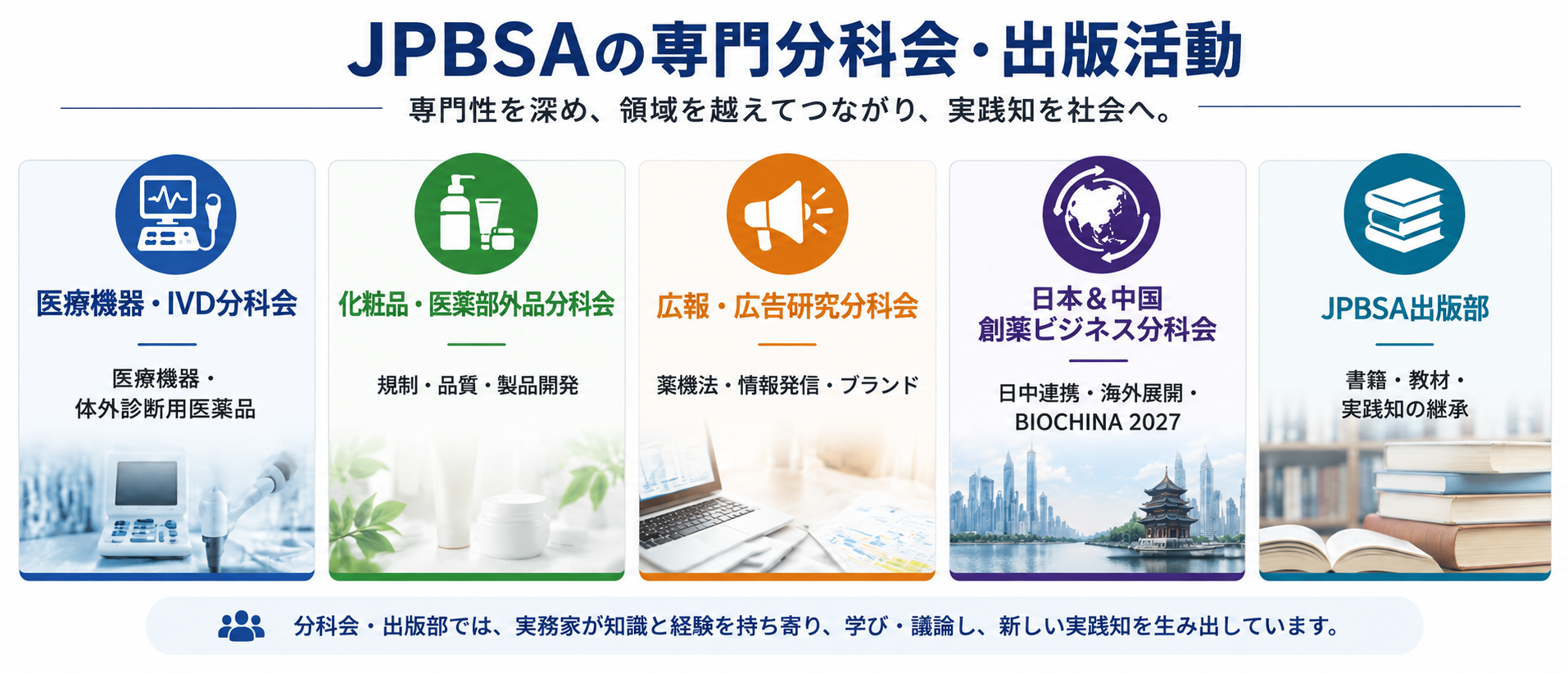 JPBSAの専門分科会・出版活動

専門性を深め、領域を越えてつながり、実践知を社会へ。

医療機器・IVD分科会

医療機器・体外診断用医薬品

化粧品・医薬部外品分科会

規制・品質・製品開発

広報・広告研究分科会

薬機法・情報発信・ブランド

日本＆中国
創薬ビジネス分科会

日中連携・海外展開・BIOCHINA 2027

JPBSA出版部

書籍・教材・実践知の継承

分科会・出版部では、実務家が知識と経験を持ち寄り、学び・議論し、新しい実践知を生み出しています。